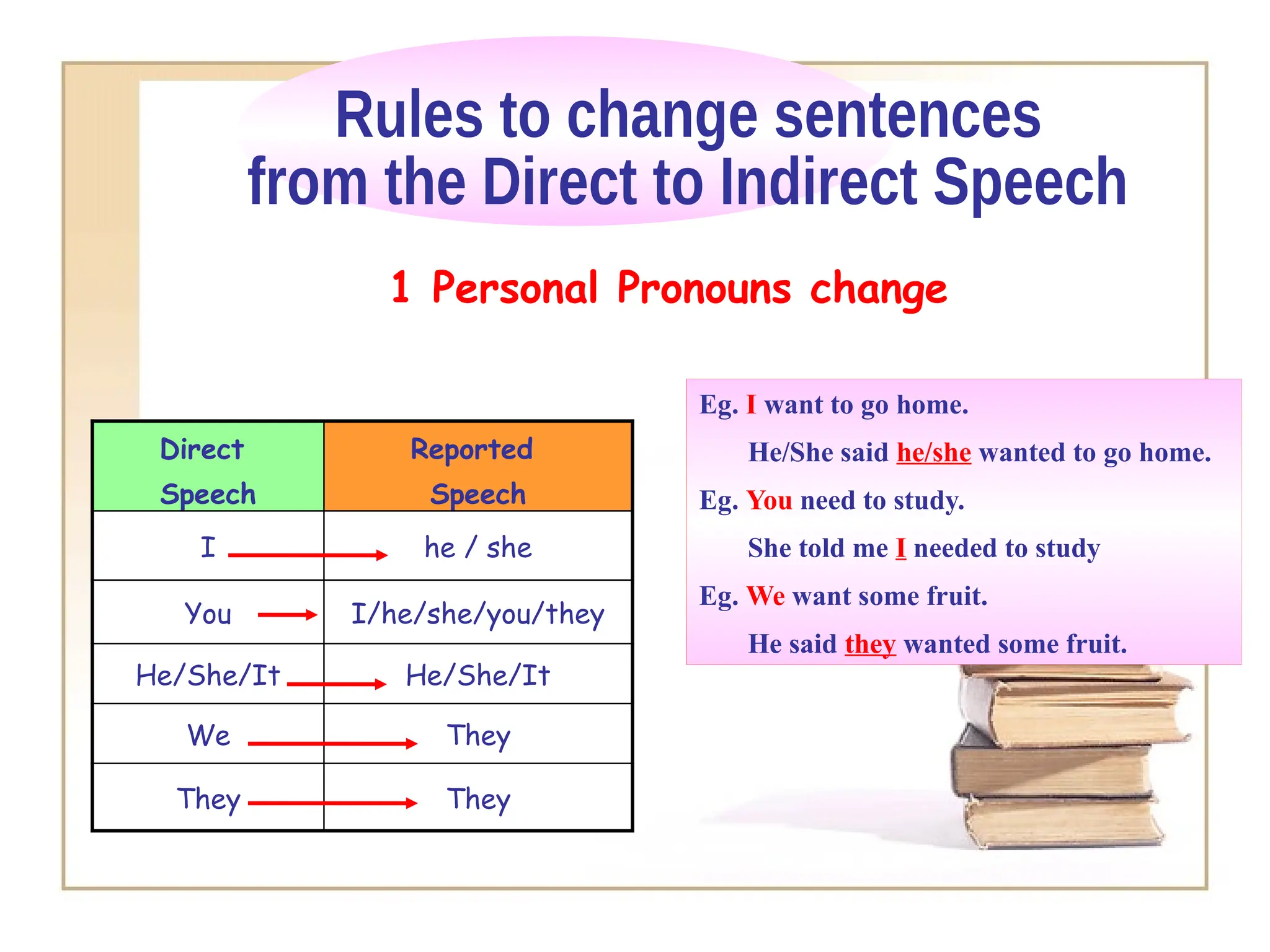 Rules to change sentences from the Direct to Indirect Speech

1 Personal Pronouns change

| Direct Speech | Reported Speech |
|---|---|
| I | he / she |
| You | I/he/she/you/they |
| He/She/It | He/She/It |
| We | They |
| They | They |

Eg. I want to go home.

He/She said he/she wanted to go home.

Eg. You need to study.

She told me I needed to study

Eg. We want some fruit.

He said they wanted some fruit.